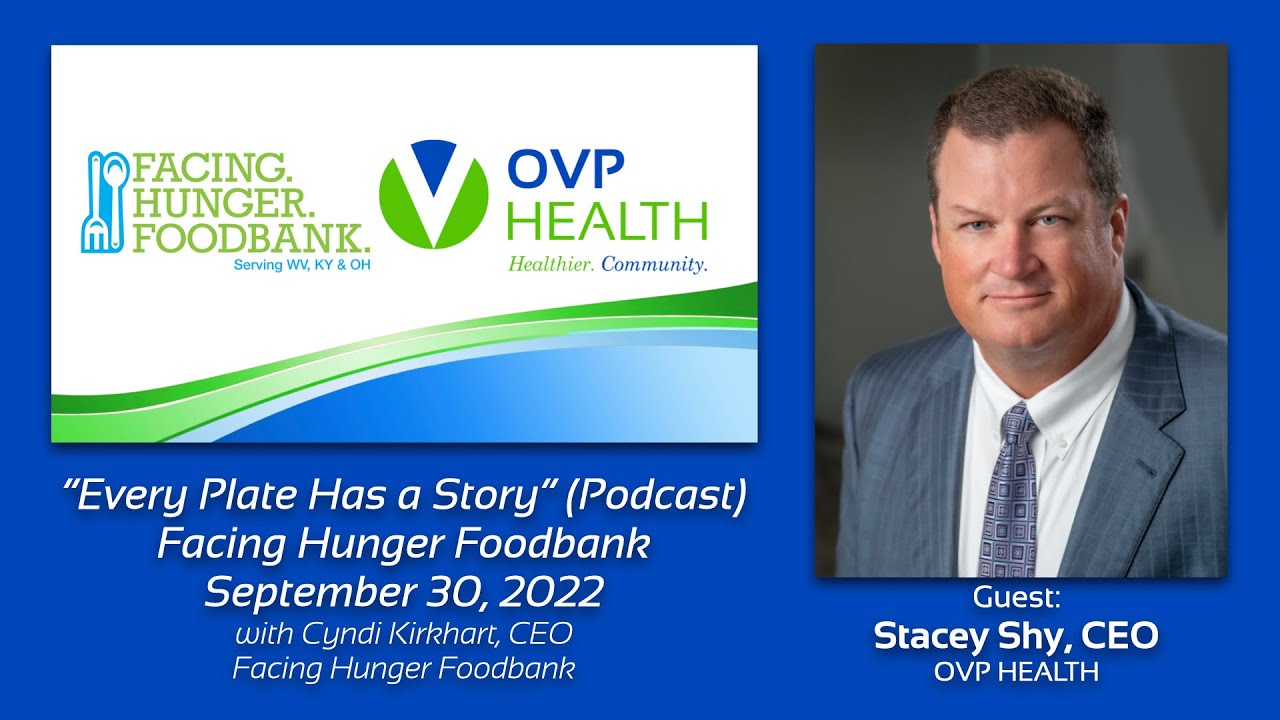 FACING.
HUNGER.
FOODBANK.
Serving WV, KY & OH

OVP
HEALTH
Healthier. Community.

"Every Plate Has a Story" (Podcast)
Facing Hunger Foodbank
September 30, 2022
with Cyndi Kirkhart, CEO
Facing Hunger Foodbank

Guest:
Stacey Shy, CEO
OVP HEALTH